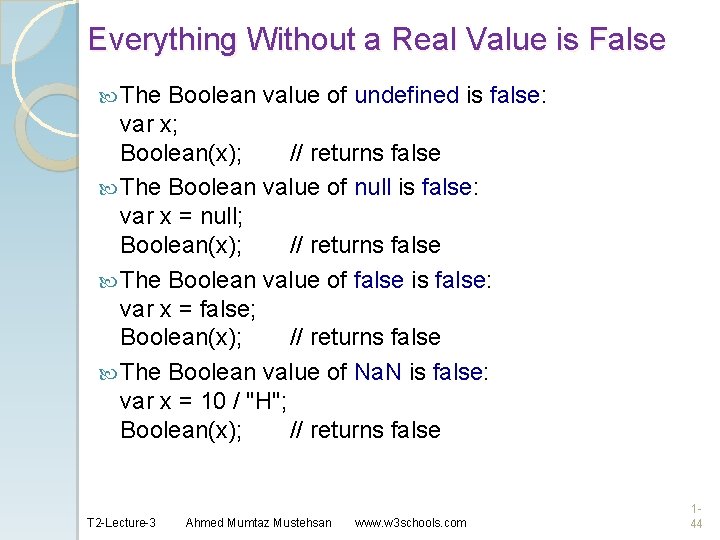 Everything Without a Real Value is False

The Boolean value of undefined is false:
var x;
Boolean(x); // returns false

The Boolean value of null is false:
var x = null;
Boolean(x); // returns false

The Boolean value of false is false:
var x = false;
Boolean(x); // returns false

The Boolean value of NaN is false:
var x = 10 / "H";
Boolean(x); // returns false

T2-Lecture-3 Ahmed Mumtaz Mustehsan www.w3schools.com 1-44